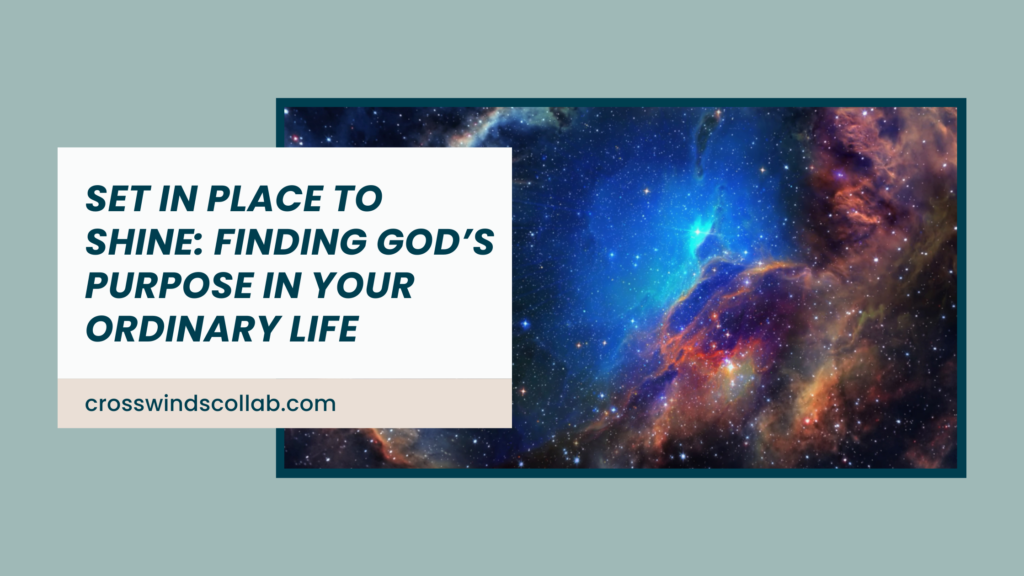 SET IN PLACE TO SHINE: FINDING GOD'S PURPOSE IN YOUR ORDINARY LIFE

crosswindscollab.com